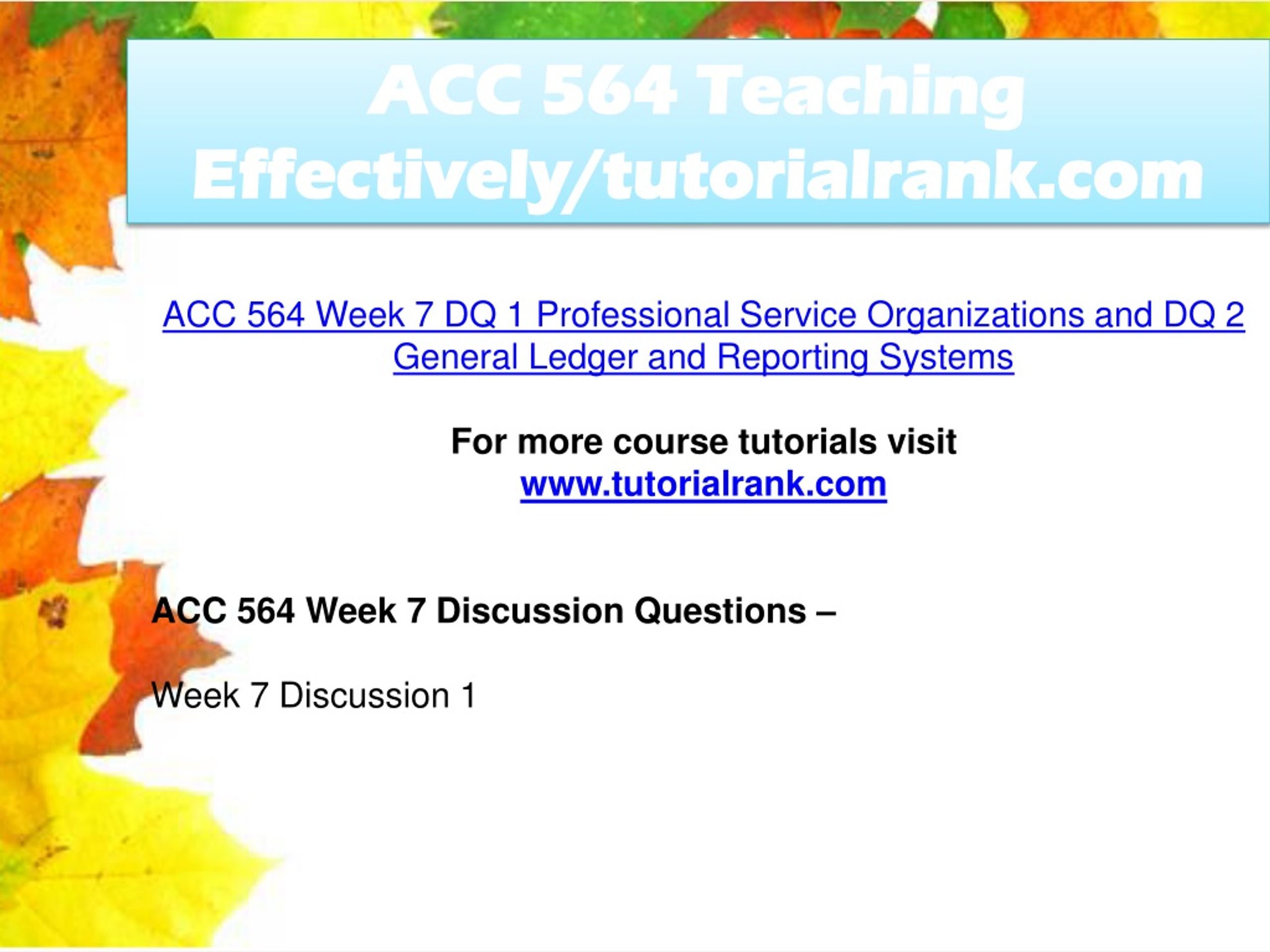 ACC 564 Teaching Effectively/tutorialrank.com

ACC 564 Week 7 DQ 1 Professional Service Organizations and DQ 2 General Ledger and Reporting Systems

For more course tutorials visit
www.tutorialrank.com

ACC 564 Week 7 Discussion Questions –

Week 7 Discussion 1